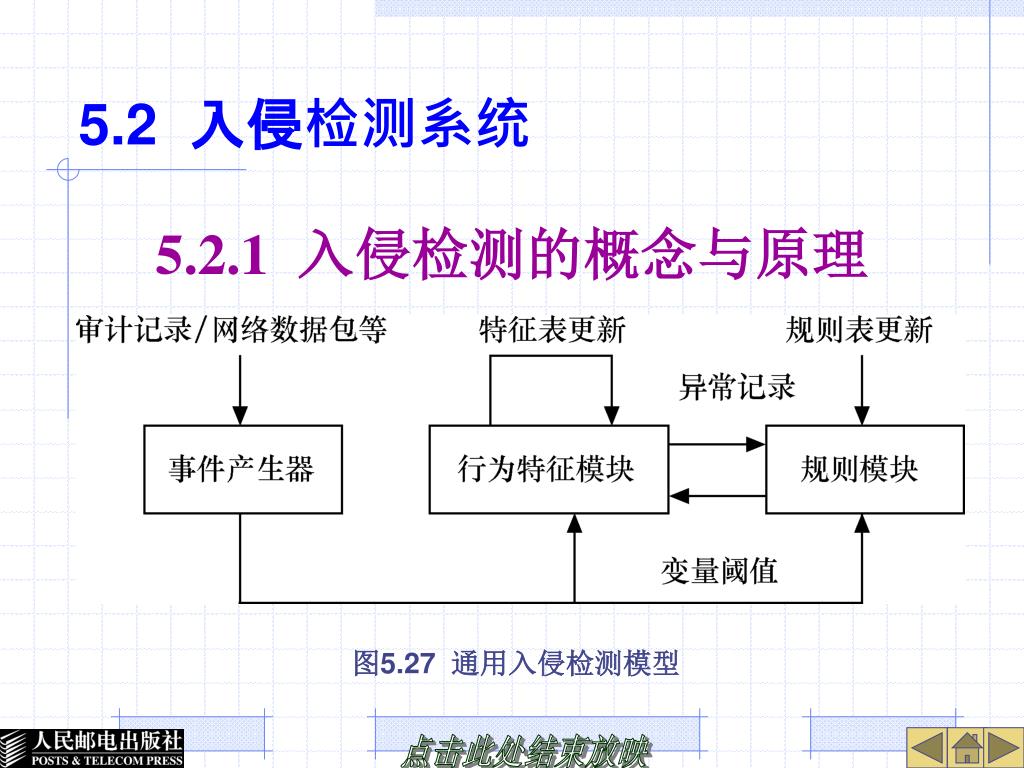 5.2 入侵检测系统

5.2.1 入侵检测的概念与原理

审计记录/网络数据包等

特征表更新

规则表更新

异常记录

事件产生器

行为特征模块

规则模块

变量阈值

图5.27 通用入侵检测模型

人民邮电出版社
POSTS & TELECOM PRESS

点击此处结束放映